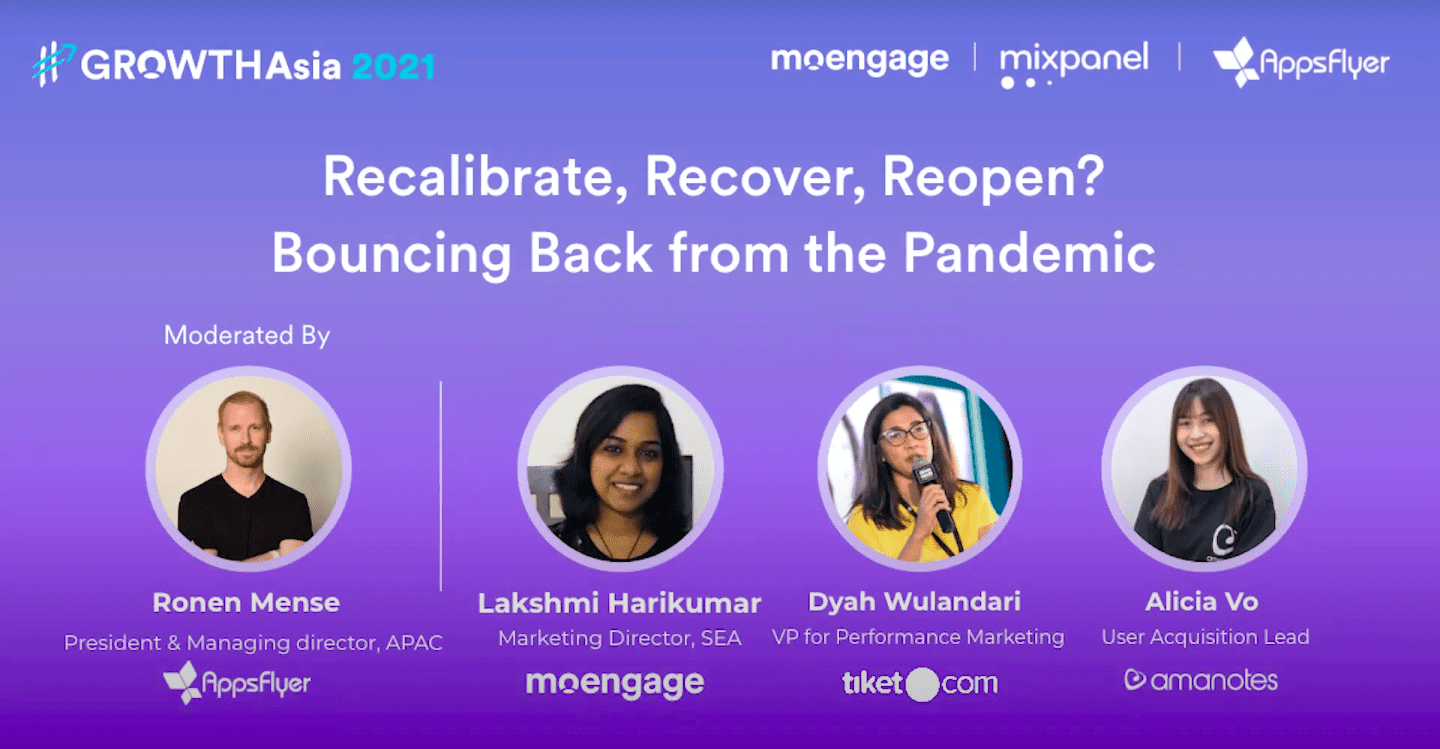 #GROWTHAsia 2021

moengage | mixpanel | AppsFlyer

Recalibrate, Recover, Reopen?
Bouncing Back from the Pandemic

Moderated By

Ronen Mense
President & Managing director, APAC
AppsFlyer

Lakshmi Harikumar
Marketing Director, SEA
moengage

Dyah Wulandari
VP for Performance Marketing
tiket.com

Alicia Vo
User Acquisition Lead
amanotes